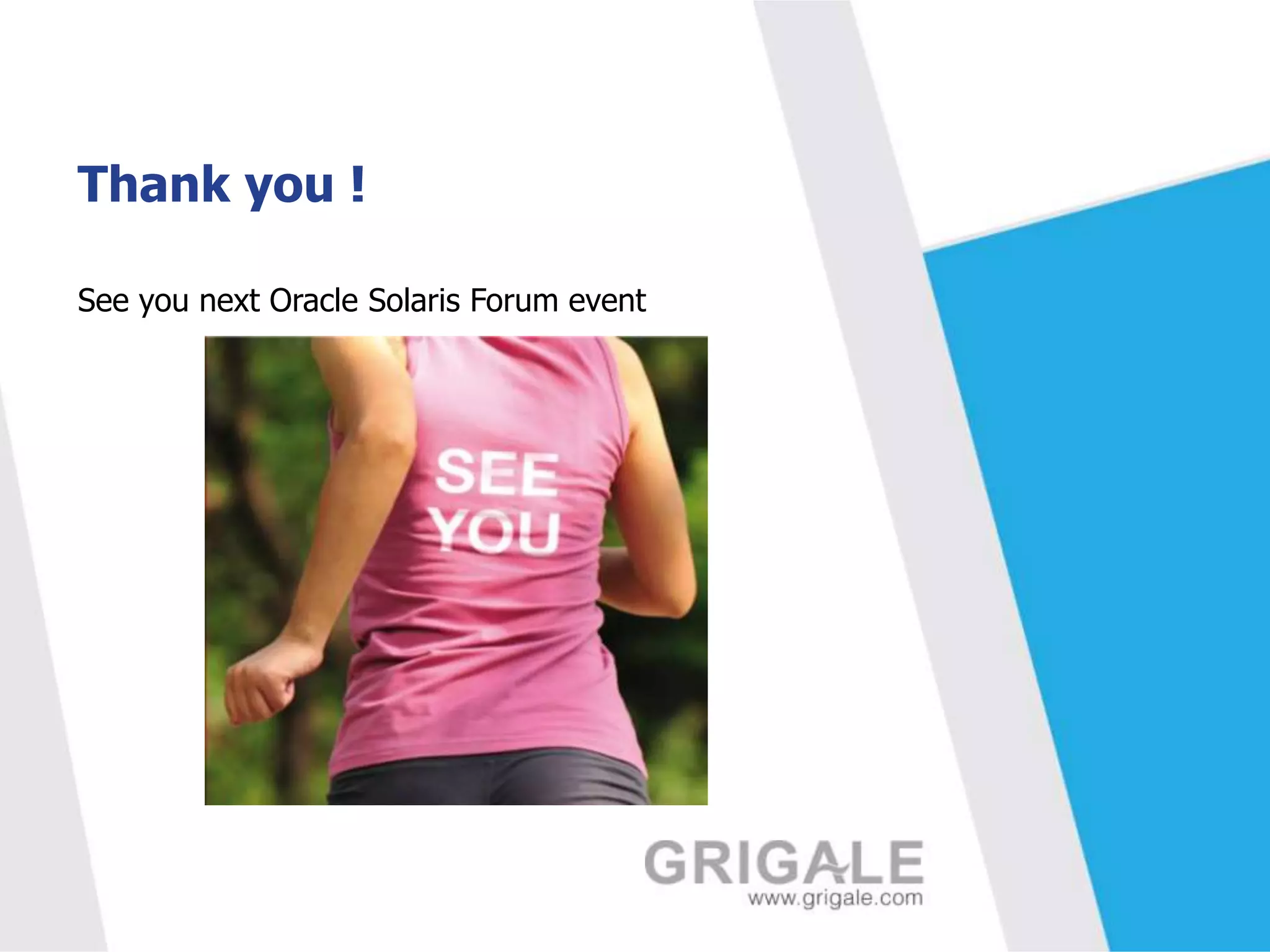 Thank you !

See you next Oracle Solaris Forum event

SEE YOU

GRIGALE
www.grigale.com